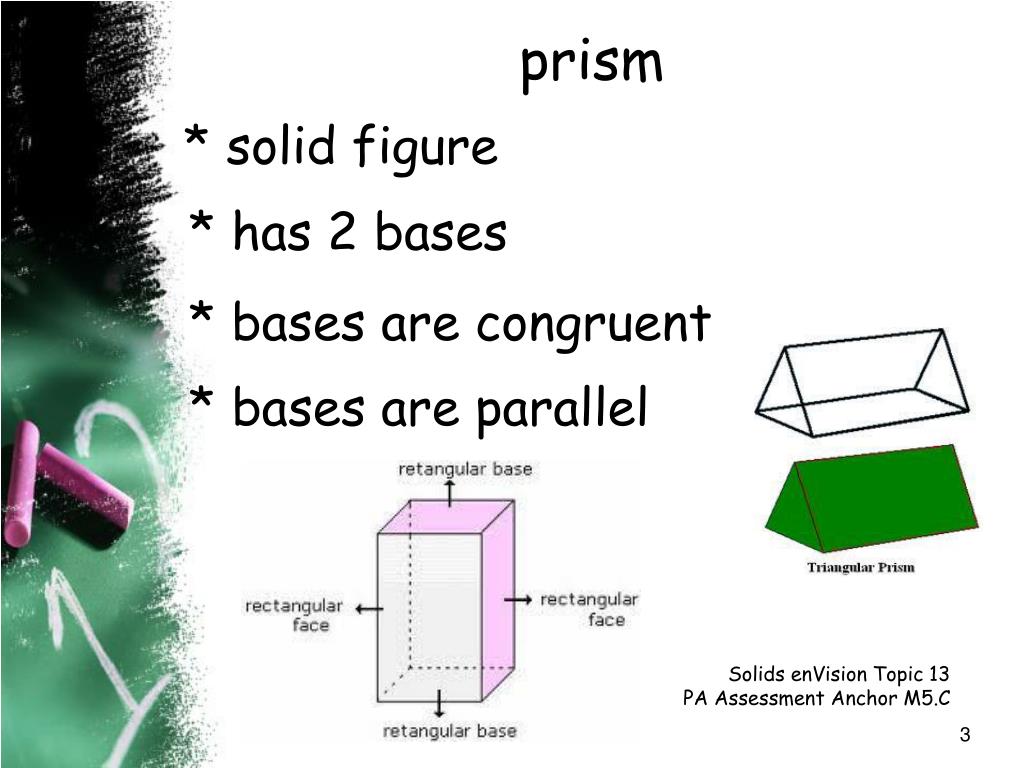 prism

* solid figure

* has 2 bases

* bases are congruent

* bases are parallel

retangular base

rectangular face

rectangular face

retangular base

Triangular Prism

Solids enVision Topic 13
PA Assessment Anchor M5.C

3